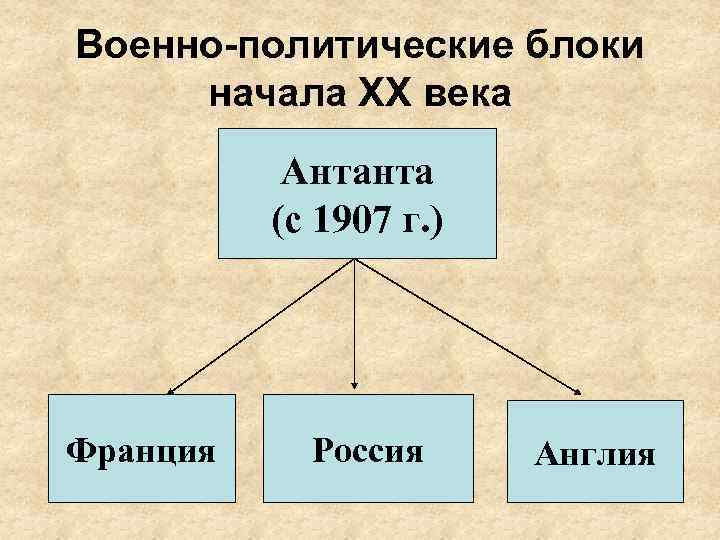 Военно-политические блоки начала XX века

Антанта
(с 1907 г.)

Франция

Россия

Англия